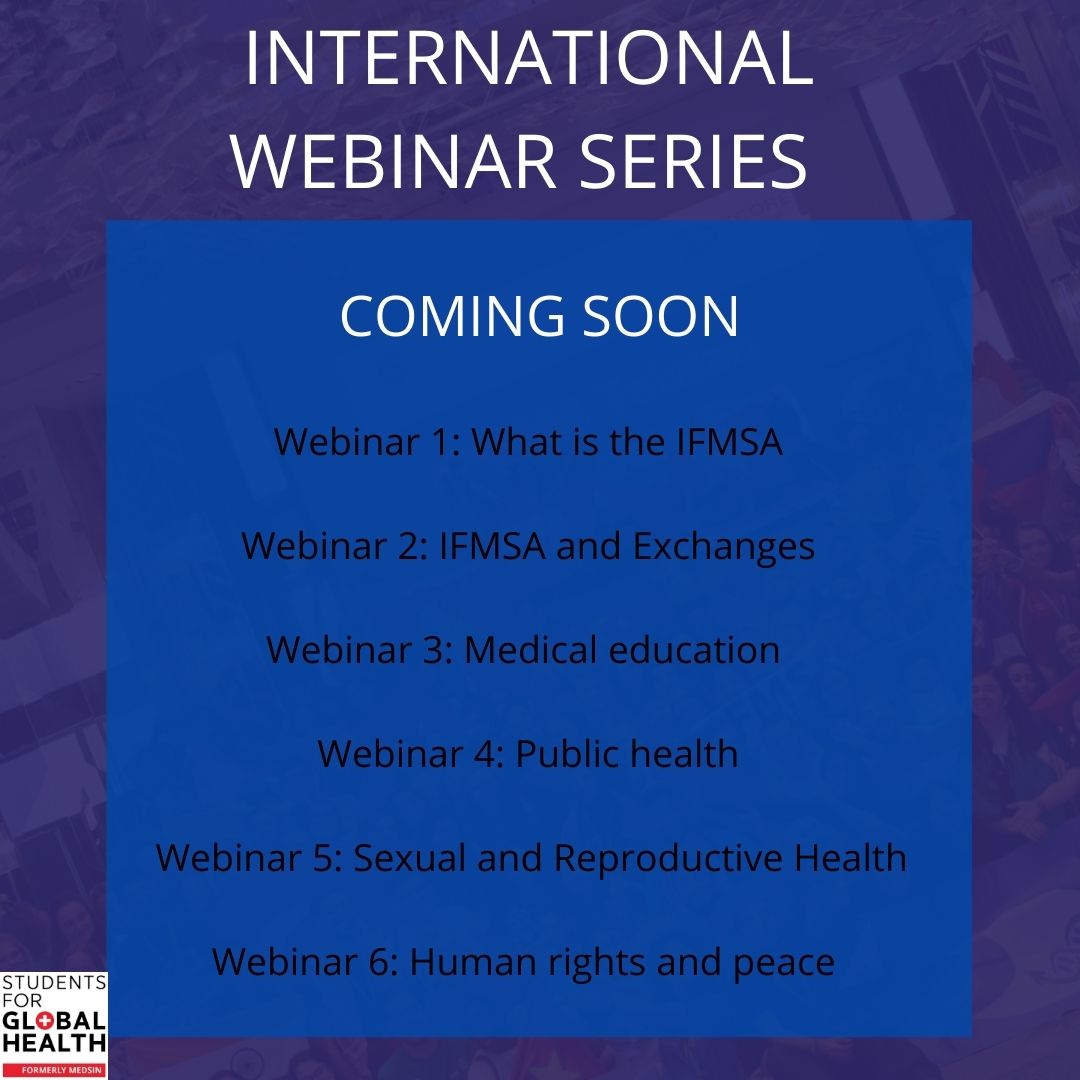 INTERNATIONAL WEBINAR SERIES

COMING SOON

Webinar 1: What is the IFMSA

Webinar 2: IFMSA and Exchanges

Webinar 3: Medical education

Webinar 4: Public health

Webinar 5: Sexual and Reproductive Health

Webinar 6: Human rights and peace

STUDENTS FOR GLOBAL HEALTH
FORMERLY MEDSIN